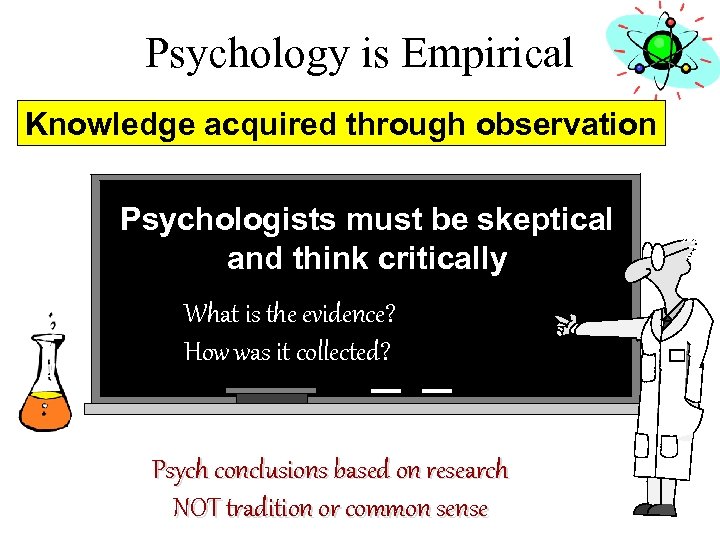 Psychology is Empirical

Knowledge acquired through observation

Psychologists must be skeptical and think critically

What is the evidence?
How was it collected?

Psych conclusions based on research
NOT tradition or common sense